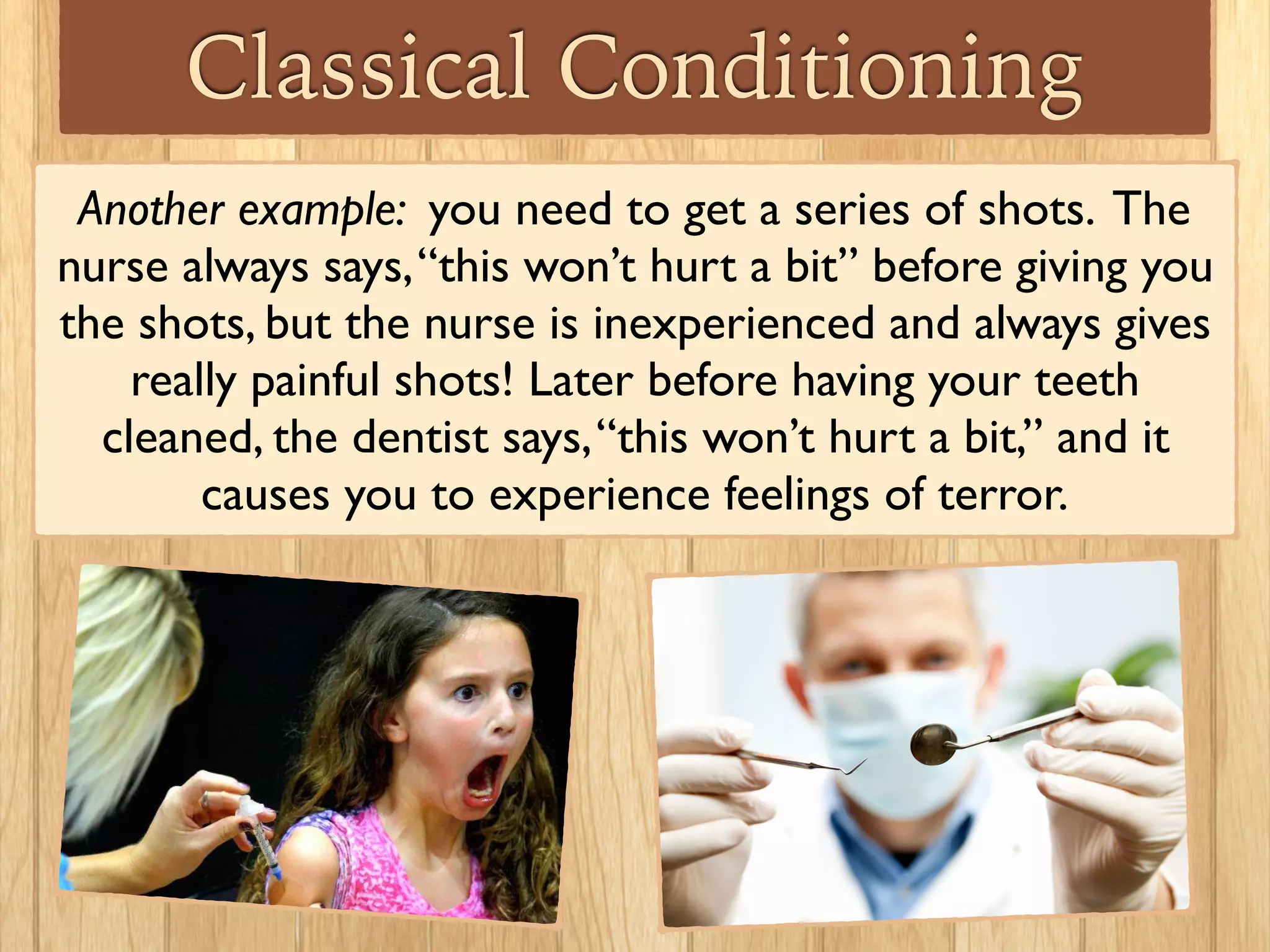 Classical Conditioning

Another example: you need to get a series of shots. The nurse always says, “this won’t hurt a bit” before giving you the shots, but the nurse is inexperienced and always gives really painful shots! Later before having your teeth cleaned, the dentist says, “this won’t hurt a bit,” and it causes you to experience feelings of terror.